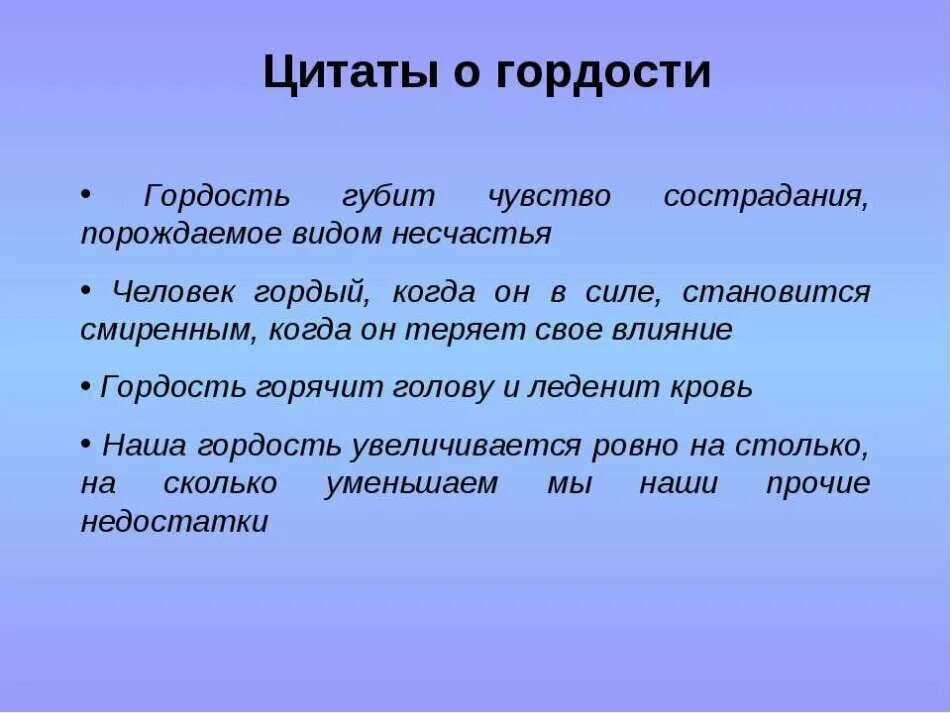 Цитаты о гордости

• Гордость губит чувство сострадания, порождаемое видом несчастья

• Человек гордый, когда он в силе, становится смиренным, когда он теряет свое влияние

• Гордость горячит голову и леденит кровь

• Наша гордость увеличивается ровно на столько, на сколько уменьшаем мы наши прочие недостатки